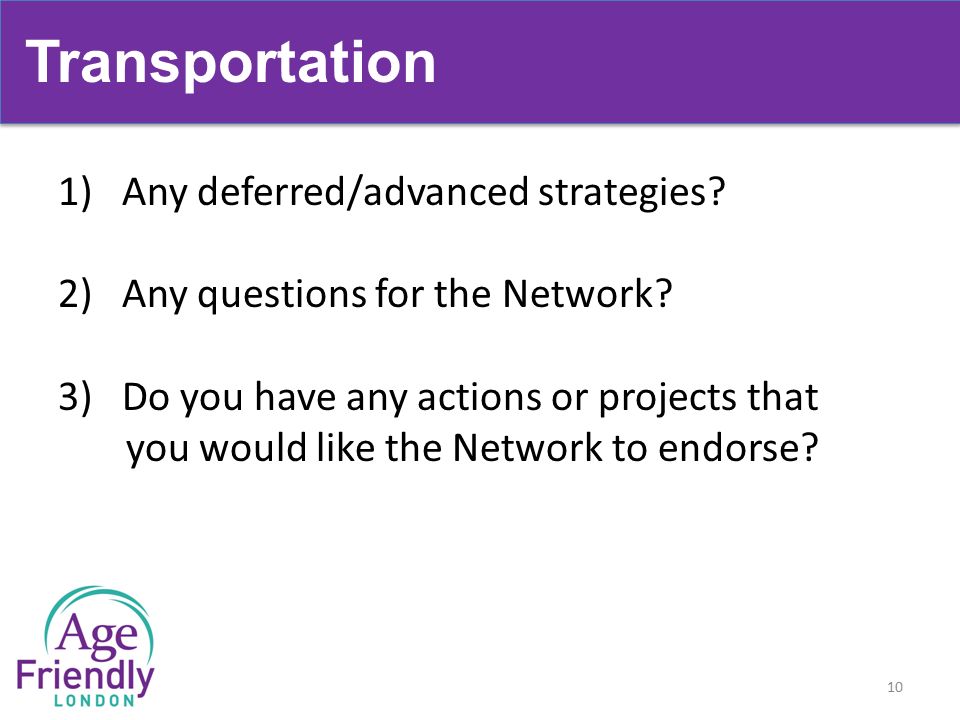 Transportation

1) Any deferred/advanced strategies?

2) Any questions for the Network?

3) Do you have any actions or projects that you would like the Network to endorse?

Age Friendly LONDON

10